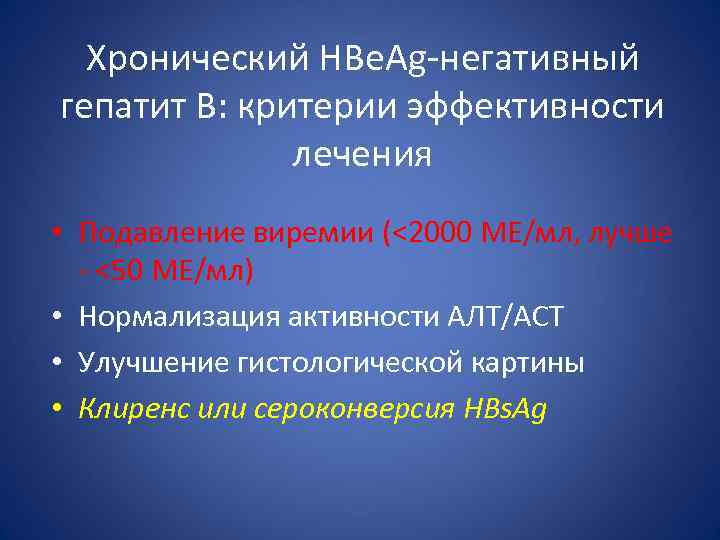 Хронический HBeAg-негативный гепатит В: критерии эффективности лечения

• Подавление виремии (<2000 МЕ/мл, лучше - <50 МЕ/мл)
• Нормализация активности АЛТ/АСТ
• Улучшение гистологической картины
• Клиренс или сероконверсия HBsAg